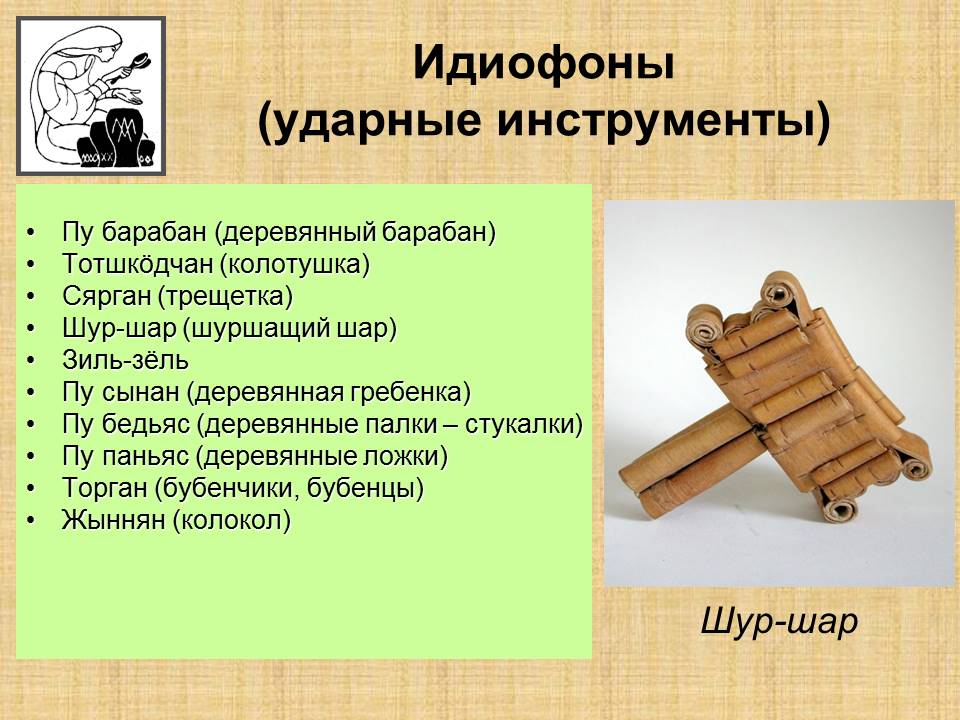 Идиофоны
(ударные инструменты)

• Пу барабан (деревянный барабан)
• Тотшкӧдчан (колотушка)
• Сярган (трещетка)
• Шур-шар (шуршащий шар)
• Зиль-зёль
• Пу сынан (деревянная гребенка)
• Пу бедьяс (деревянные палки – стукалки)
• Пу паньяс (деревянные ложки)
• Торган (бубенчики, бубенцы)
• Жыннян (колокол)

Шур-шар